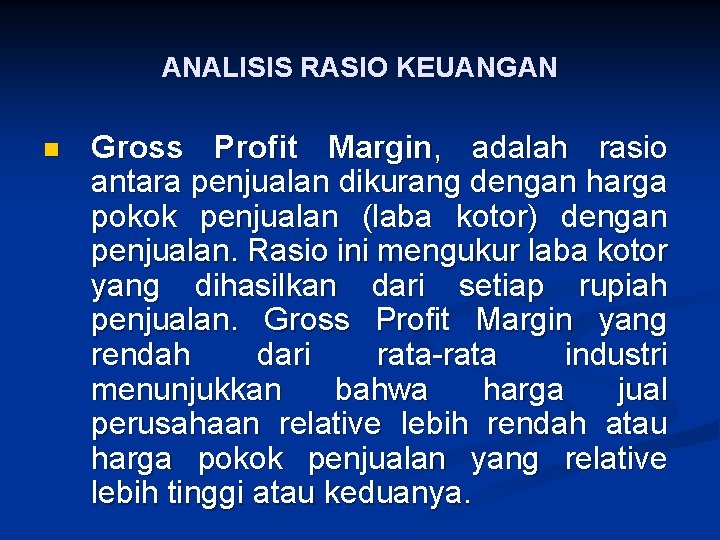 ANALISIS RASIO KEUANGAN

Gross Profit Margin, adalah rasio antara penjualan dikurang dengan harga pokok penjualan (laba kotor) dengan penjualan. Rasio ini mengukur laba kotor yang dihasilkan dari setiap rupiah penjualan. Gross Profit Margin yang rendah dari rata-rata industri menunjukkan bahwa harga jual perusahaan relative lebih rendah atau harga pokok penjualan yang relative lebih tinggi atau keduanya.